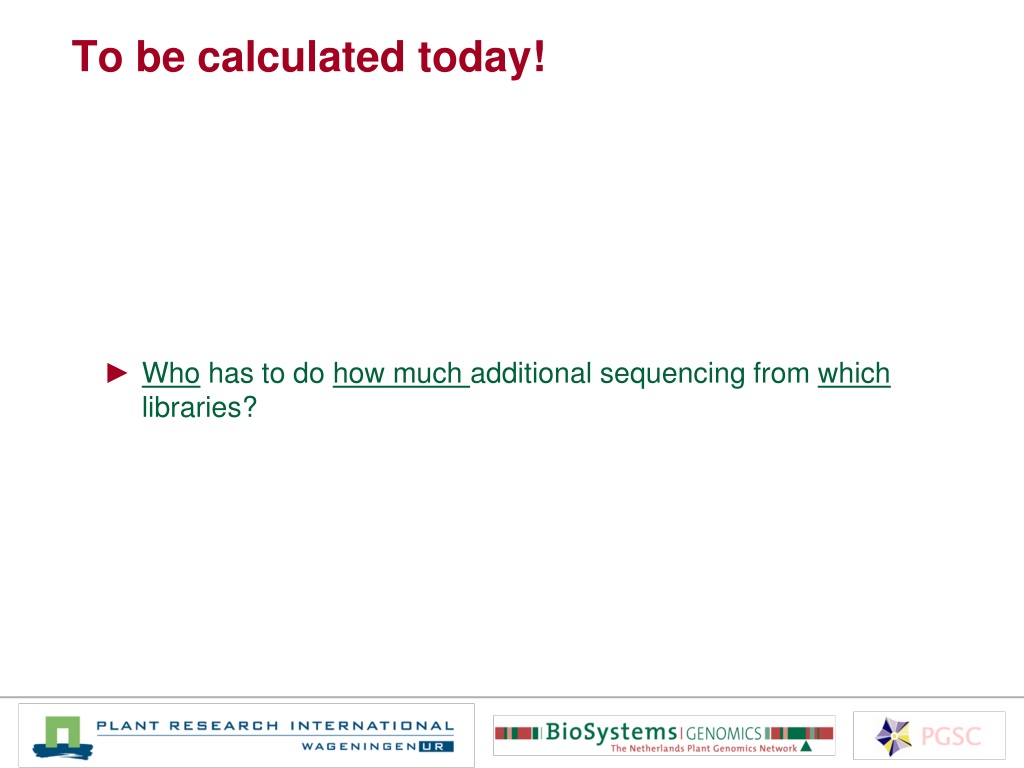 To be calculated today!

► Who has to do how much additional sequencing from which libraries?

PLANT RESEARCH INTERNATIONAL
WAGENINGEN UR

BioSystems | GENOMICS
The Netherlands Plant Genomics Network

PGSC